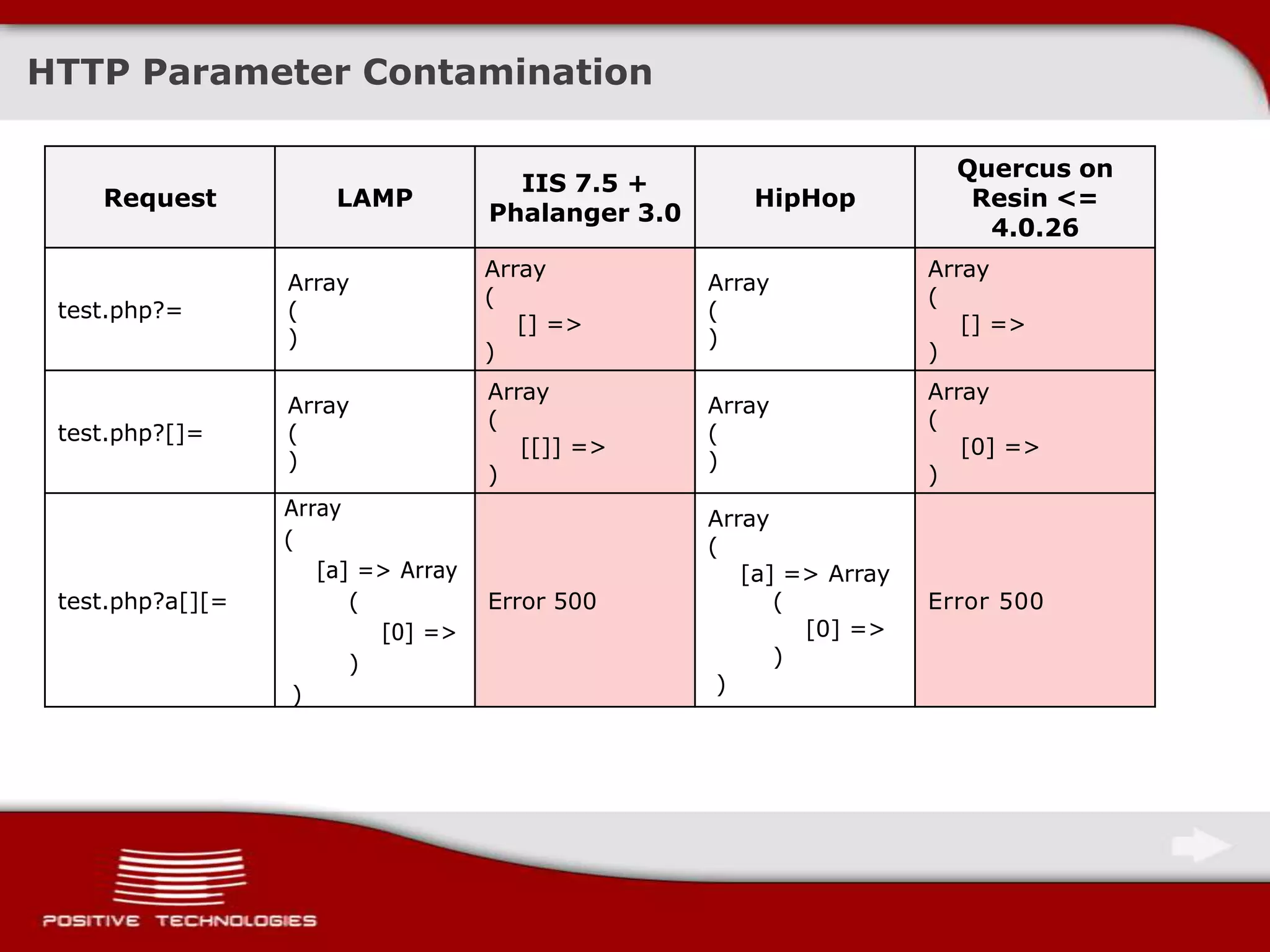 HTTP Parameter Contamination

| Request | LAMP | IIS 7.5 + Phalanger 3.0 | HipHop | Quercus on Resin <= 4.0.26 |
|---|---|---|---|---|
| test.php?= | Array ( ) | Array ( [] => ) | Array ( ) | Array ( [] => ) |
| test.php?[]= | Array ( ) | Array ( [[]] => ) | Array ( ) | Array ( [0] => ) |
| test.php?a[][= | Array ( [a] => Array ( [0] => ) ) | Error 500 | Array ( [a] => Array ( [0] => ) ) | Error 500 |

POSITIVE TECHNOLOGIES